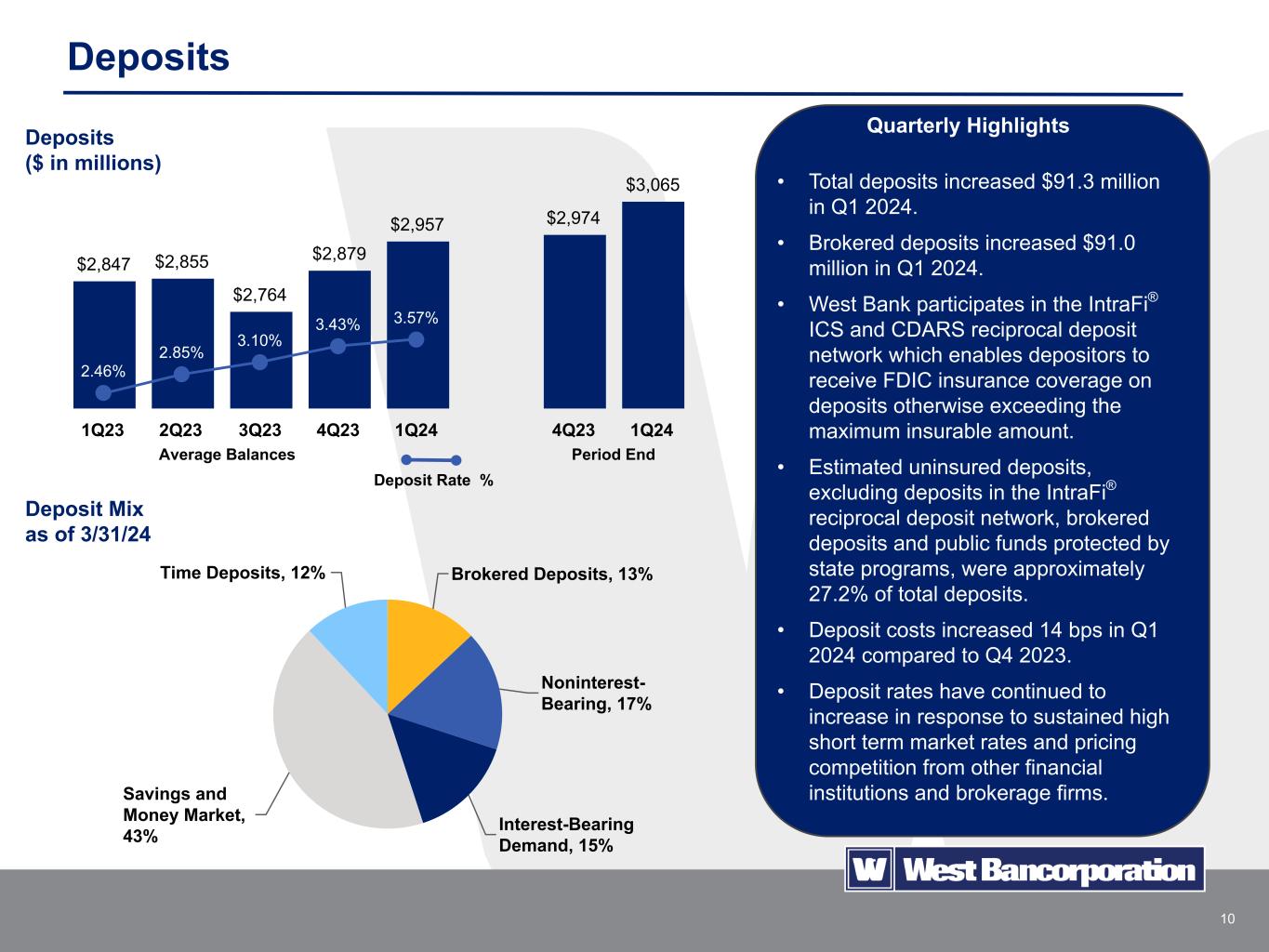 Deposits

Deposits
($ in millions)

$2,847 $2,855 $2,764 $2,879 $2,957 $2,974 $3,065

2.46% 2.85% 3.10% 3.43% 3.57%

1Q23 2Q23 3Q23 4Q23 1Q24 4Q23 1Q24

Average Balances

Period End

Deposit Rate %

Deposit Mix
as of 3/31/24

Time Deposits, 12%

Brokered Deposits, 13%

Noninterest-Bearing, 17%

Interest-Bearing Demand, 15%

Savings and Money Market, 43%

Quarterly Highlights

• Total deposits increased $91.3 million in Q1 2024.

• Brokered deposits increased $91.0 million in Q1 2024.

• West Bank participates in the IntraFi® ICS and CDARS reciprocal deposit network which enables depositors to receive FDIC insurance coverage on deposits otherwise exceeding the maximum insurable amount.

• Estimated uninsured deposits, excluding deposits in the IntraFi® reciprocal deposit network, brokered deposits and public funds protected by state programs, were approximately 27.2% of total deposits.

• Deposit costs increased 14 bps in Q1 2024 compared to Q4 2023.

• Deposit rates have continued to increase in response to sustained high short term market rates and pricing competition from other financial institutions and brokerage firms.

W West Bancorporation

10